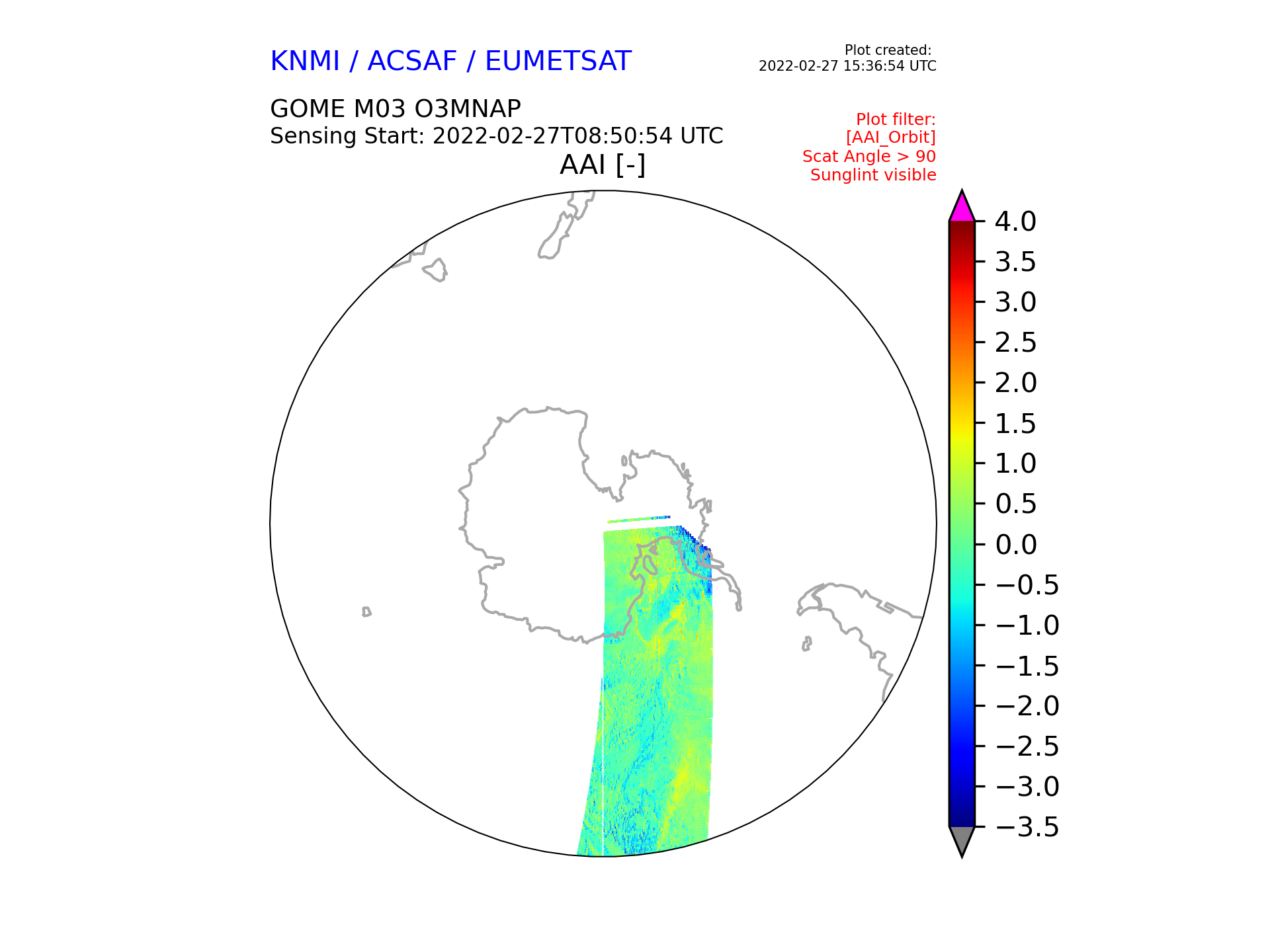 KNMI / ACSAF / EUMETSAT

Plot created:
2022-02-27 15:36:54 UTC

GOME M03 O3MNAP
Sensing Start: 2022-02-27T08:50:54 UTC

Plot filter:
[AAI_Orbit]
Scat Angle > 90
Sunglint visible

AAI [-]

4.0
3.5
3.0
2.5
2.0
1.5
1.0
0.5
0.0
−0.5
−1.0
−1.5
−2.0
−2.5
−3.0
−3.5